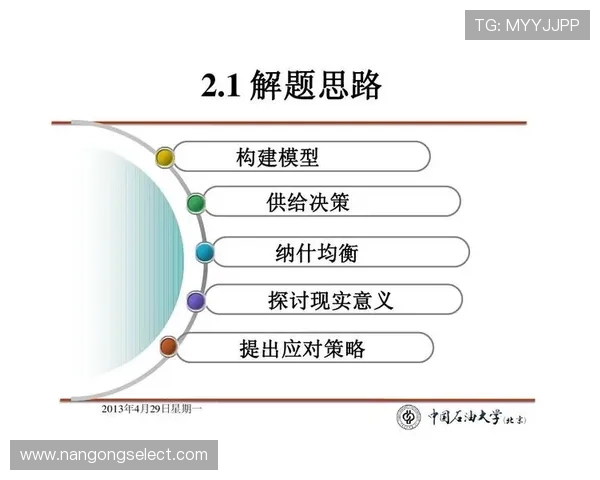 TG: MYYJJPP

2.1 解题思路

构建模型

供给决策

纳什均衡

探讨现实意义

提出应对策略

2013年4月29日星期一

中国石油大学(北京)

www.nangongselect.com